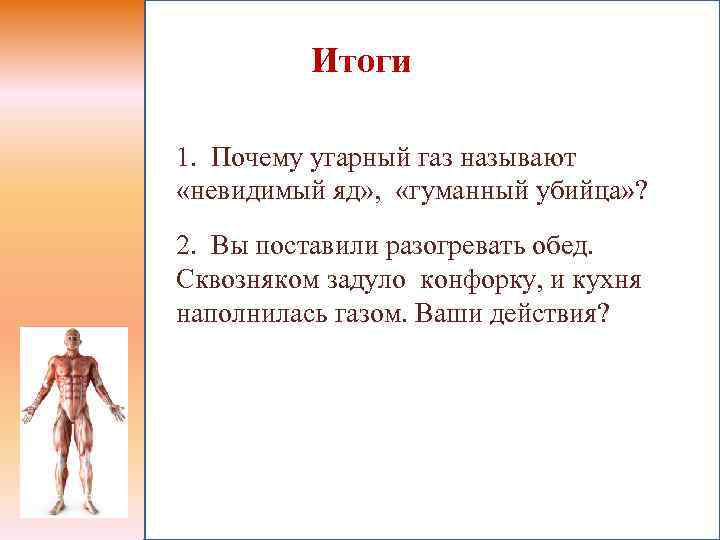 Итоги

1. Почему угарный газ называют «невидимый яд», «гуманный убийца»?

2. Вы поставили разогревать обед. Сквозняком задуло конфорку, и кухня наполнилась газом. Ваши действия?